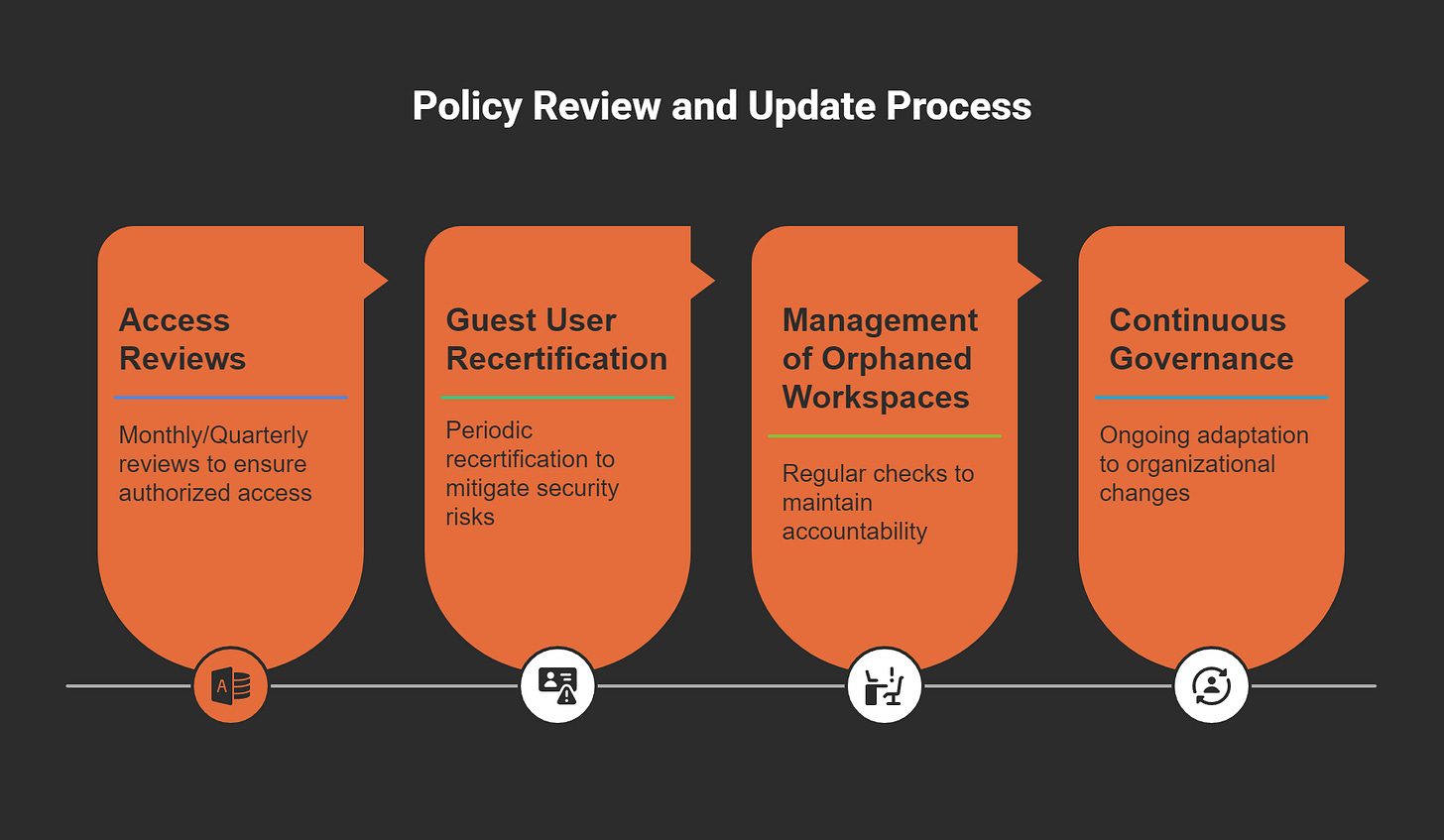 Policy Review and Update Process

Access Reviews

Monthly/Quarterly reviews to ensure authorized access

Guest User Recertification

Periodic recertification to mitigate security risks

Management of Orphaned Workspaces

Regular checks to maintain accountability

Continuous Governance

Ongoing adaptation to organizational changes

A